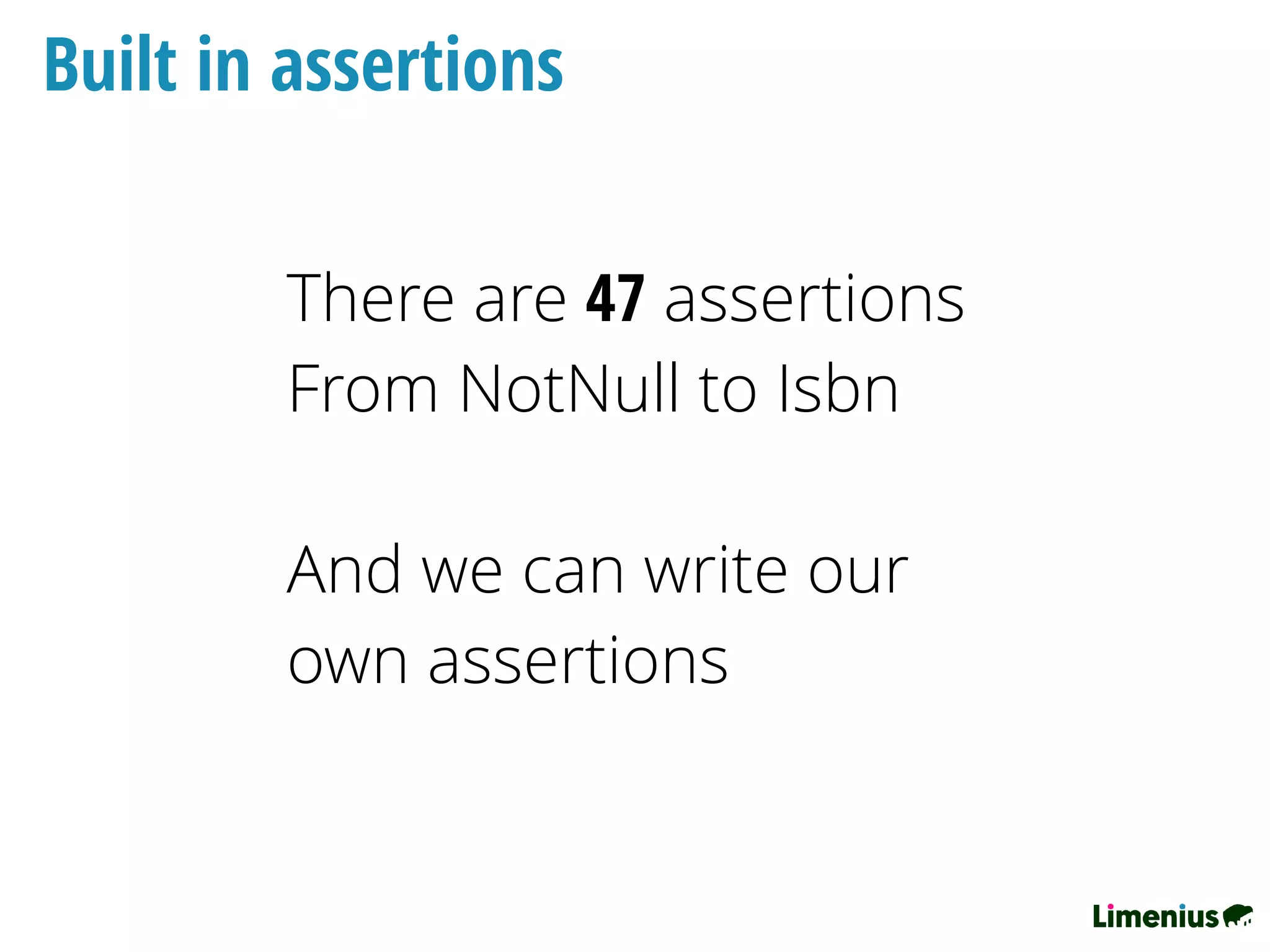 Built in assertions

There are 47 assertions
From NotNull to Isbn

And we can write our own assertions

Limenius